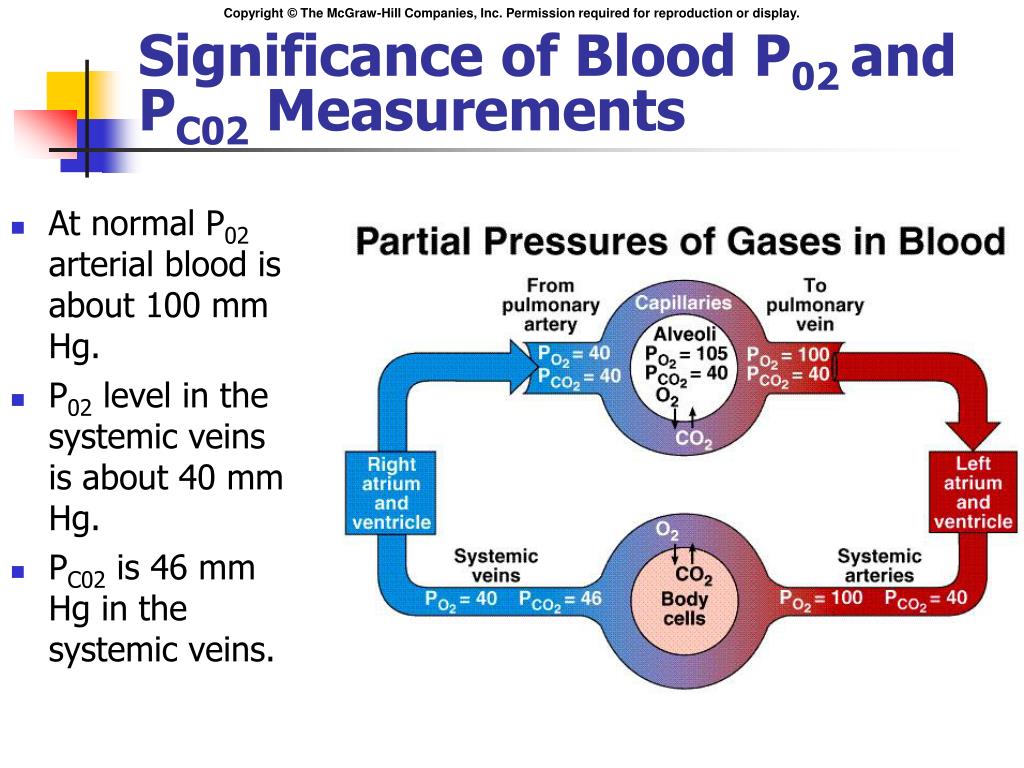 Copyright © The McGraw-Hill Companies, Inc. Permission required for reproduction or display.

Significance of Blood $P_{02}$ and $P_{C02}$ Measurements

- At normal $P_{02}$ arterial blood is about 100 mm Hg.
- $P_{02}$ level in the systemic veins is about 40 mm Hg.
- $P_{C02}$ is 46 mm Hg in the systemic veins.

Partial Pressures of Gases in Blood

From pulmonary artery

Capillaries

To pulmonary vein

$P_{O_2} = 40$
$P_{CO_2} = 40$

Alveoli
$P_{O_2} = 105$
$P_{CO_2} = 40$
$O_2$
$CO_2$

$P_{O_2} = 100$
$P_{CO_2} = 40$

Right atrium and ventricle

Left atrium and ventricle

Systemic veins
$P_{O_2} = 40$ $P_{CO_2} = 46$

$O_2$
$CO_2$
Body cells

Systemic arteries
$P_{O_2} = 100$ $P_{CO_2} = 40$